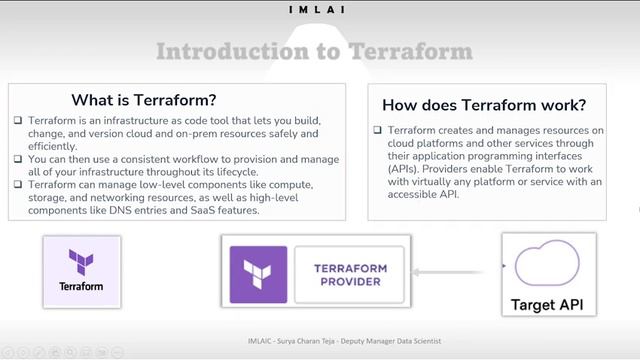 IMLAI

Introduction to Terraform

What is Terraform?

❑ Terraform is an infrastructure as code tool that lets you build, change, and version cloud and on-prem resources safely and efficiently.
❑ You can then use a consistent workflow to provision and manage all of your infrastructure throughout its lifecycle.
❑ Terraform can manage low-level components like compute, storage, and networking resources, as well as high-level components like DNS entries and SaaS features.

How does Terraform work?

❑ Terraform creates and manages resources on cloud platforms and other services through their application programming interfaces (APIs). Providers enable Terraform to work with virtually any platform or service with an accessible API.

Terraform

TERRAFORM PROVIDER

Target API

IMLAIC - Surya Charan Teja - Deputy Manager Data Scientist